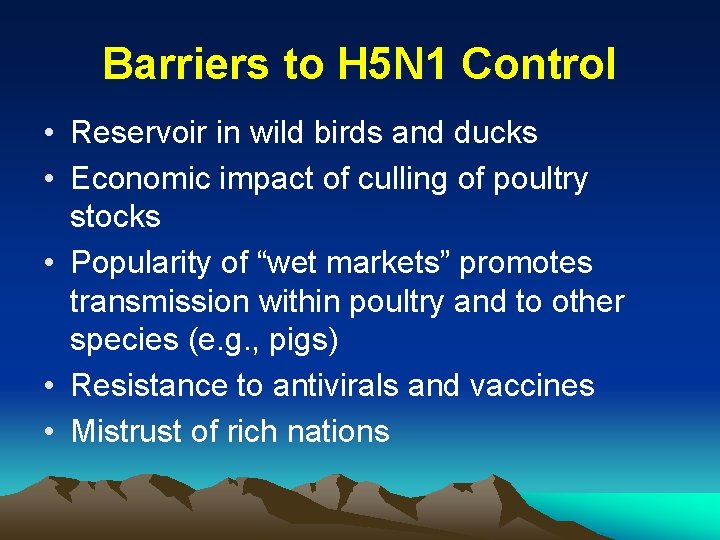 Barriers to H5N1 Control

• Reservoir in wild birds and ducks
• Economic impact of culling of poultry stocks
• Popularity of “wet markets” promotes transmission within poultry and to other species (e.g., pigs)
• Resistance to antivirals and vaccines
• Mistrust of rich nations